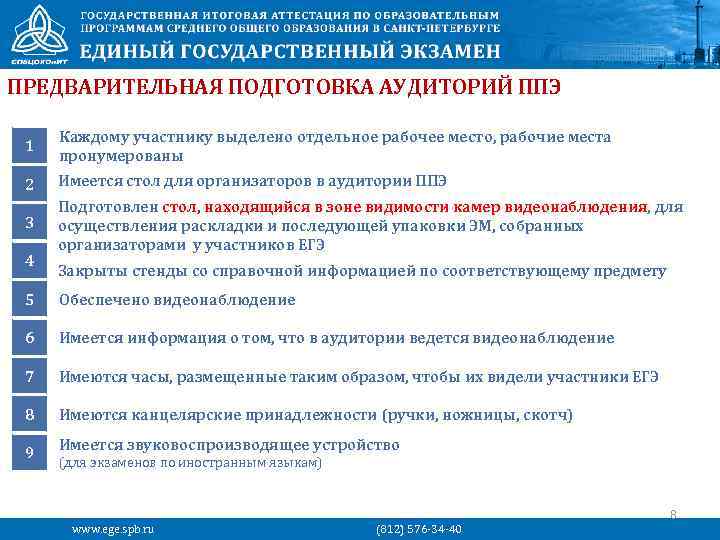 СПбЦОКОиИТ

ГОСУДАРСТВЕННАЯ ИТОГОВАЯ АТТЕСТАЦИЯ ПО ОБРАЗОВАТЕЛЬНЫМ ПРОГРАММАМ СРЕДНЕГО ОБЩЕГО ОБРАЗОВАНИЯ В САНКТ-ПЕТЕРБУРГЕ

ЕДИНЫЙ ГОСУДАРСТВЕННЫЙ ЭКЗАМЕН

ПРЕДВАРИТЕЛЬНАЯ ПОДГОТОВКА АУДИТОРИЙ ППЭ

1 Каждому участнику выделено отдельное рабочее место, рабочие места пронумерованы

2 Имеется стол для организаторов в аудитории ППЭ

3 Подготовлен стол, находящийся в зоне видимости камер видеонаблюдения, для осуществления раскладки и последующей упаковки ЭМ, собранных организаторами у участников ЕГЭ

4 Закрыты стенды со справочной информацией по соответствующему предмету

5 Обеспечено видеонаблюдение

6 Имеется информация о том, что в аудитории ведется видеонаблюдение

7 Имеются часы, размещенные таким образом, чтобы их видели участники ЕГЭ

8 Имеются канцелярские принадлежности (ручки, ножницы, скотч)

9 Имеется звуковоспроизводящее устройство (для экзаменов по иностранным языкам)

8

www.ege.spb.ru (812) 576-34-40